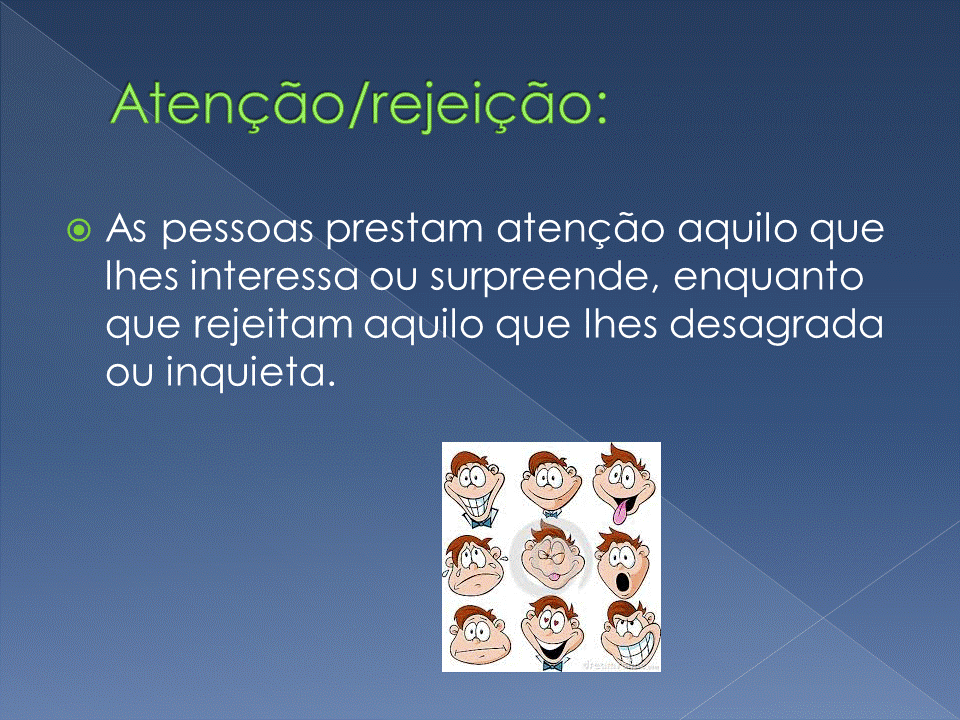 Atenção/rejeição:

As pessoas prestam atenção aquilo que lhes interessa ou surpreende, enquanto que rejeitam aquilo que lhes desagrada ou inquieta.